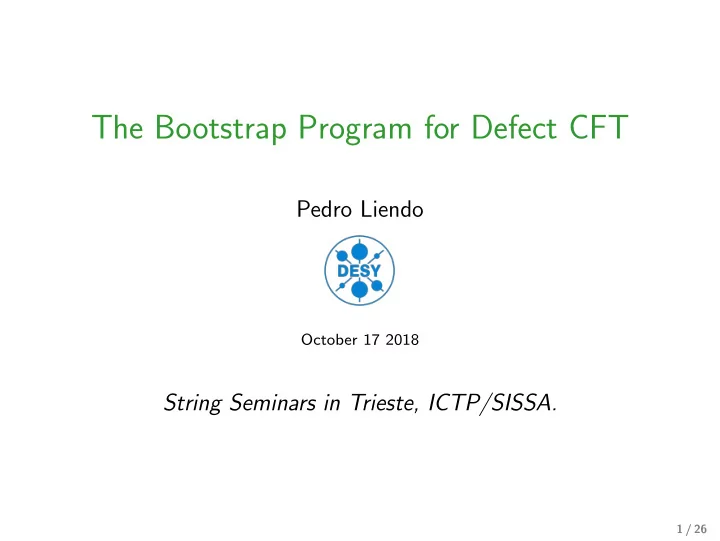 The Bootstrap Program for Defect CFT

Pedro Liendo

DESY

October 17 2018

String Seminars in Trieste, ICTP/SISSA.

1 / 26